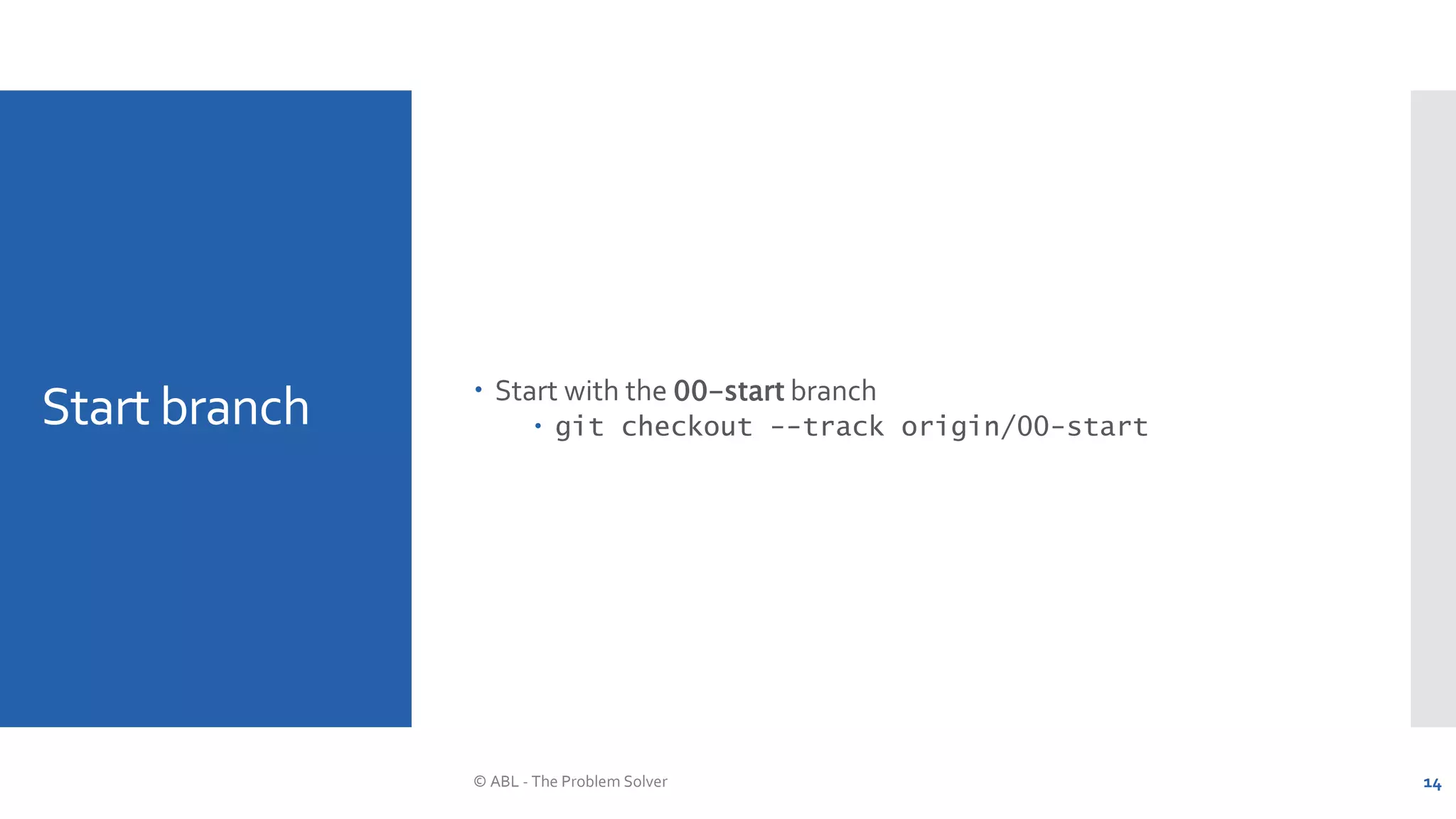 Start branch

• Start with the 00-start branch
  • git checkout --track origin/00-start

© ABL - The Problem Solver

14